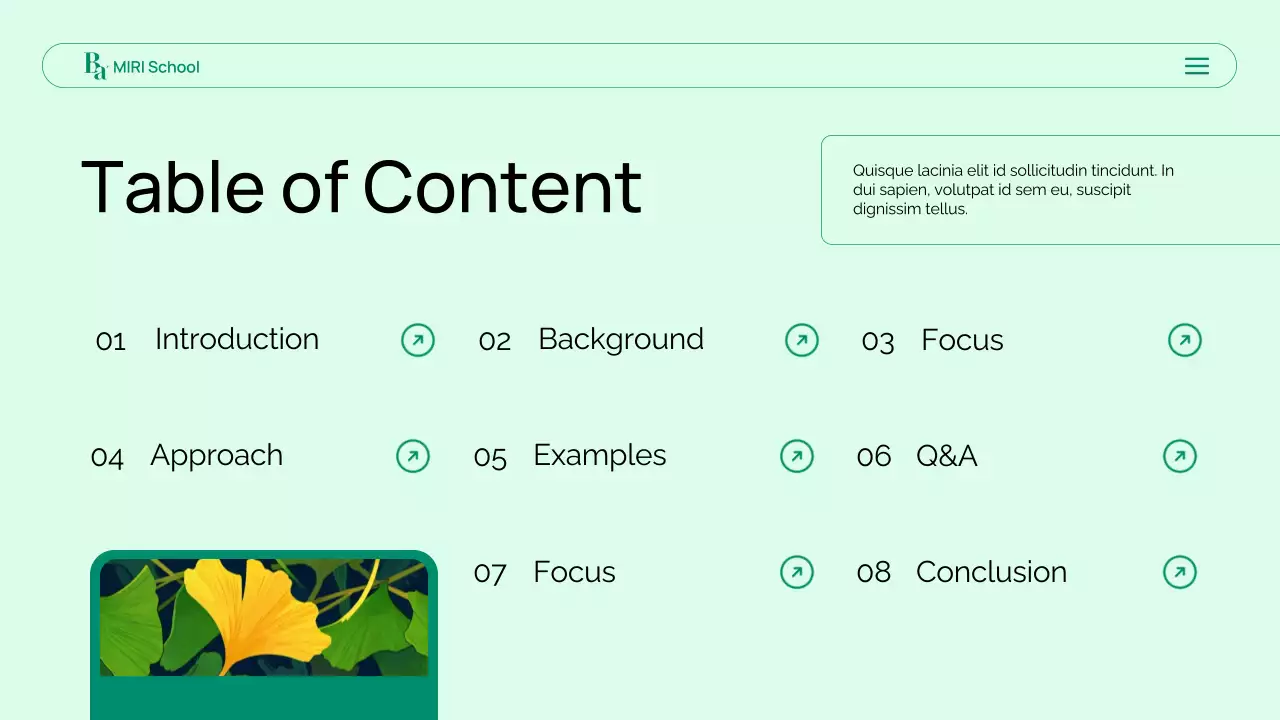 Ba MIRI School

Table of Content

Quisque lacinia elit id sollicitudin tincidunt. In dui sapien, volutpat id sem eu, suscipit dignissim tellus.

01 Introduction

02 Background

03 Focus

04 Approach

05 Examples

06 Q&A

07 Focus

08 Conclusion